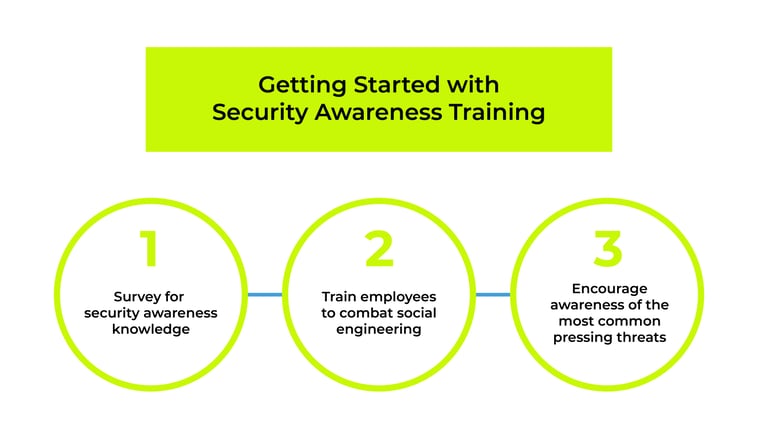 Getting Started with Security Awareness Training

1

Survey for security awareness knowledge

2

Train employees to combat social engineering

3

Encourage awareness of the most common pressing threats